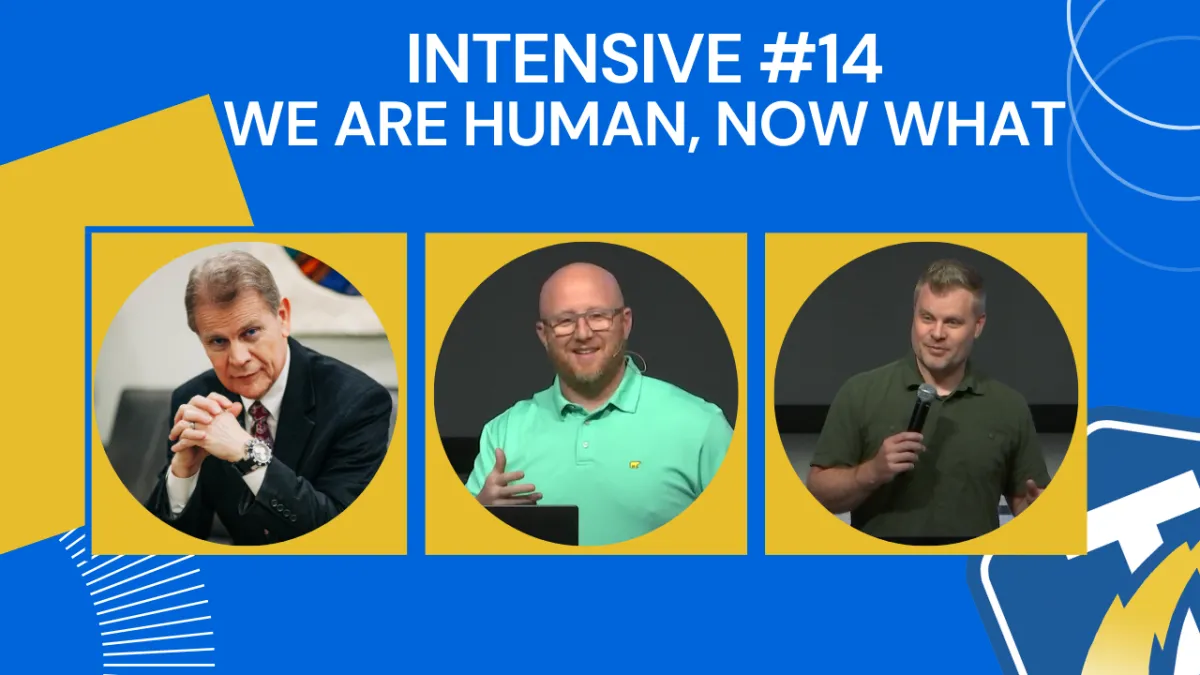 INTENSIVE #14
WE ARE HUMAN, NOW WHAT